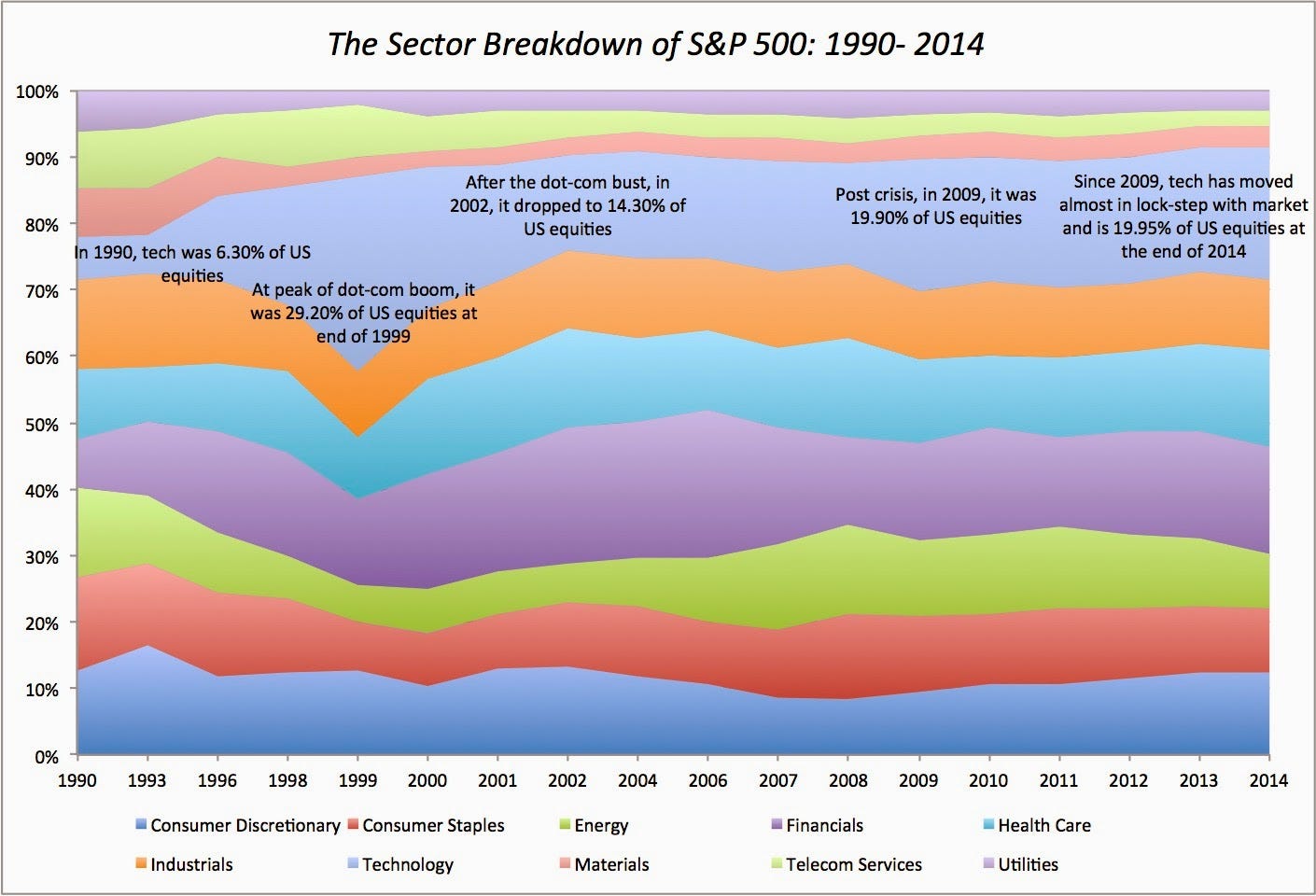 The Sector Breakdown of S&P 500: 1990- 2014

100%
90%
80%
70%
60%
50%
40%
30%
20%
10%
0%

In 1990, tech was 6.30% of US equities

At peak of dot-com boom, it was 29.20% of US equities at end of 1999

After the dot-com bust, in 2002, it dropped to 14.30% of US equities

Post crisis, in 2009, it was 19.90% of US equities

Since 2009, tech has moved almost in lock-step with market and is 19.95% of US equities at the end of 2014

1990 1993 1996 1998 1999 2000 2001 2002 2004 2006 2007 2008 2009 2010 2011 2012 2013 2014

Consumer Discretionary Consumer Staples Energy Financials Health Care
Industrials Technology Materials Telecom Services Utilities